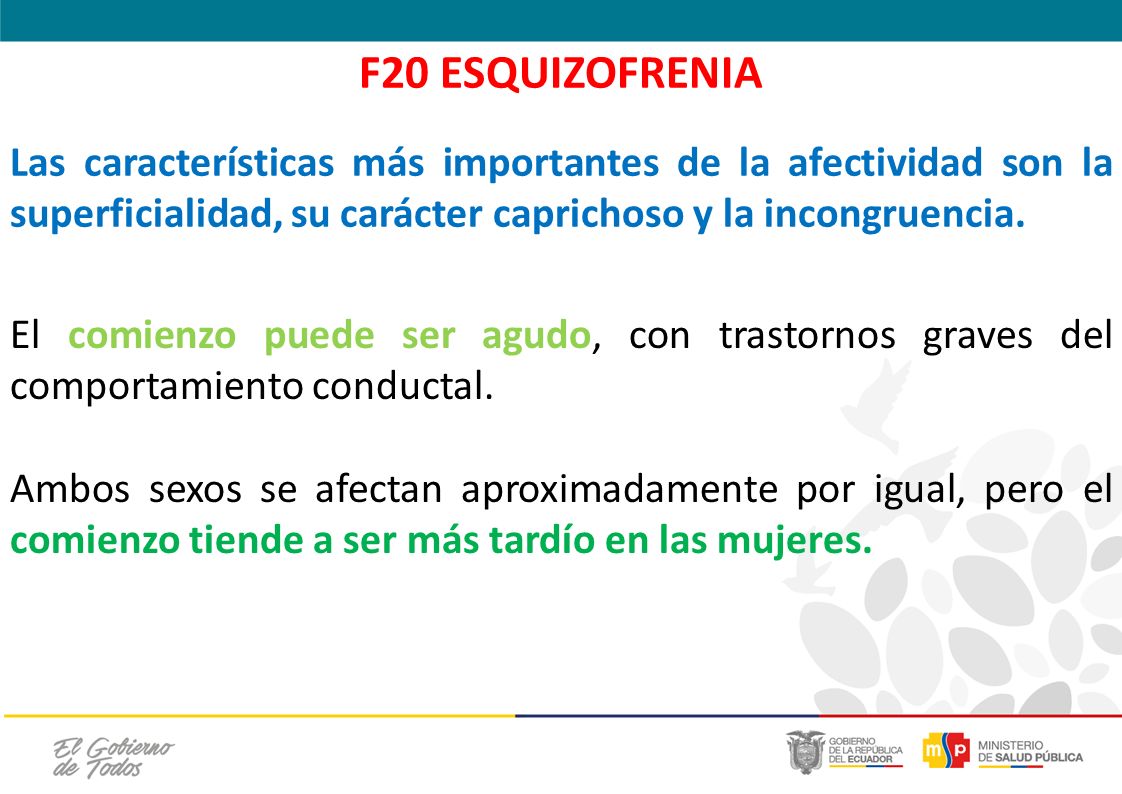 F20 ESQUIZOFRENIA

Las características más importantes de la afectividad son la superficialidad, su carácter caprichoso y la incongruencia.

El comienzo puede ser agudo, con trastornos graves del comportamiento conductal.

Ambos sexos se afectan aproximadamente por igual, pero el comienzo tiende a ser más tardío en las mujeres.

El Gobierno de Todos

GOBIERNO DE LA REPÚBLICA DEL ECUADOR

msp MINISTERIO DE SALUD PÚBLICA